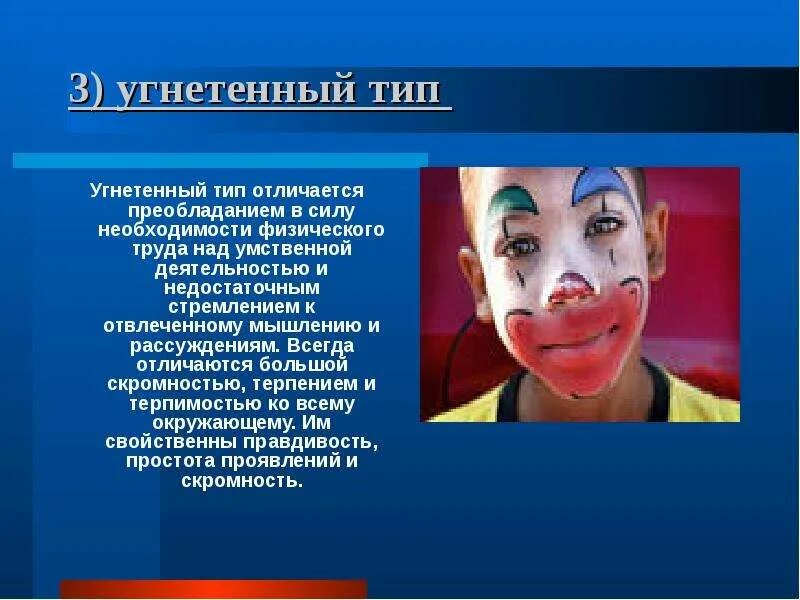 3) угнетенный тип

Угнетенный тип отличается преобладанием в силу необходимости физического труда над умственной деятельностью и недостаточным стремлением к отвлеченному мышлению и рассуждениям. Всегда отличаются большой скромностью, терпением и терпимостью ко всему окружающему. Им свойственны правдивость, простота проявлений и скромность.